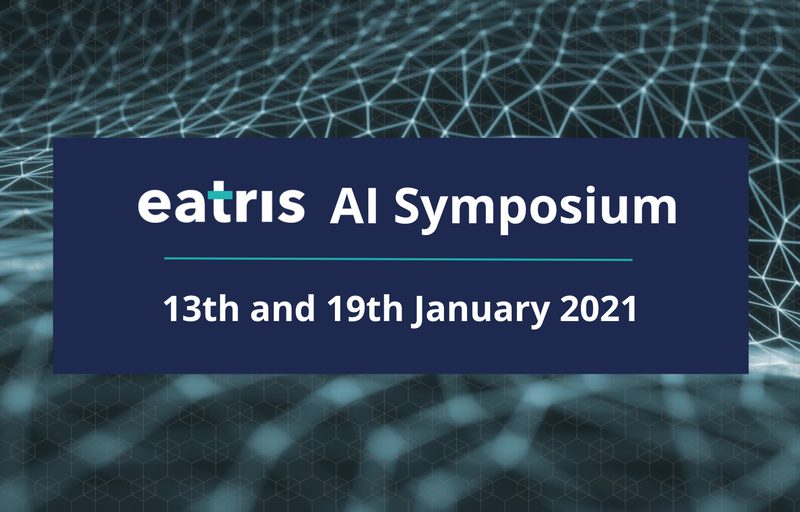 eatris AI Symposium

13th and 19th January 2021